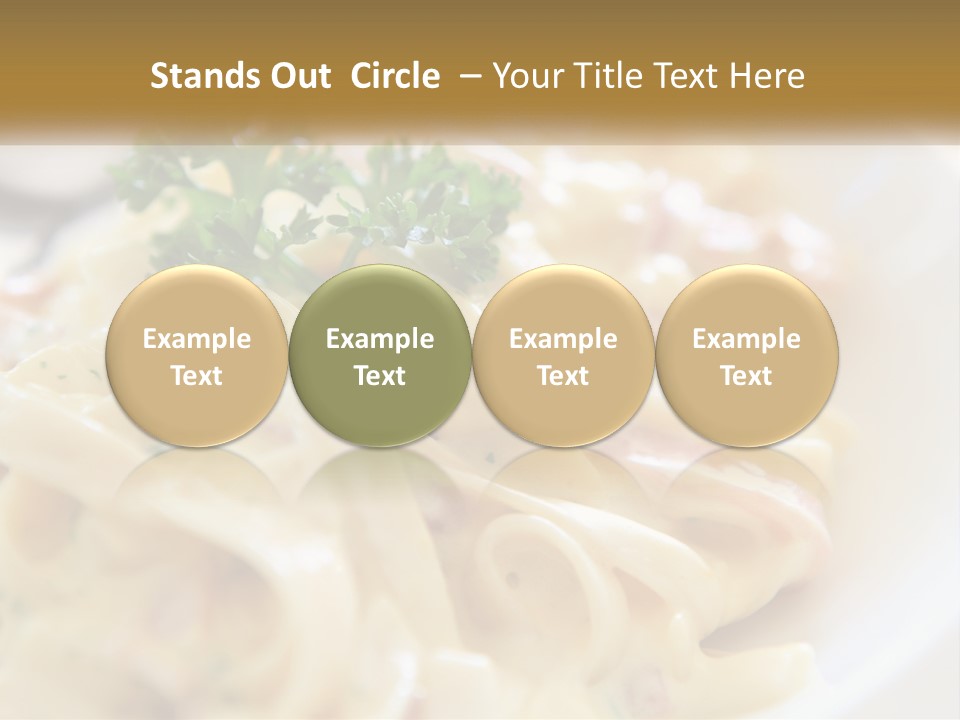 Stands Out Circle – Your Title Text Here

Example Text

Example Text

Example Text

Example Text